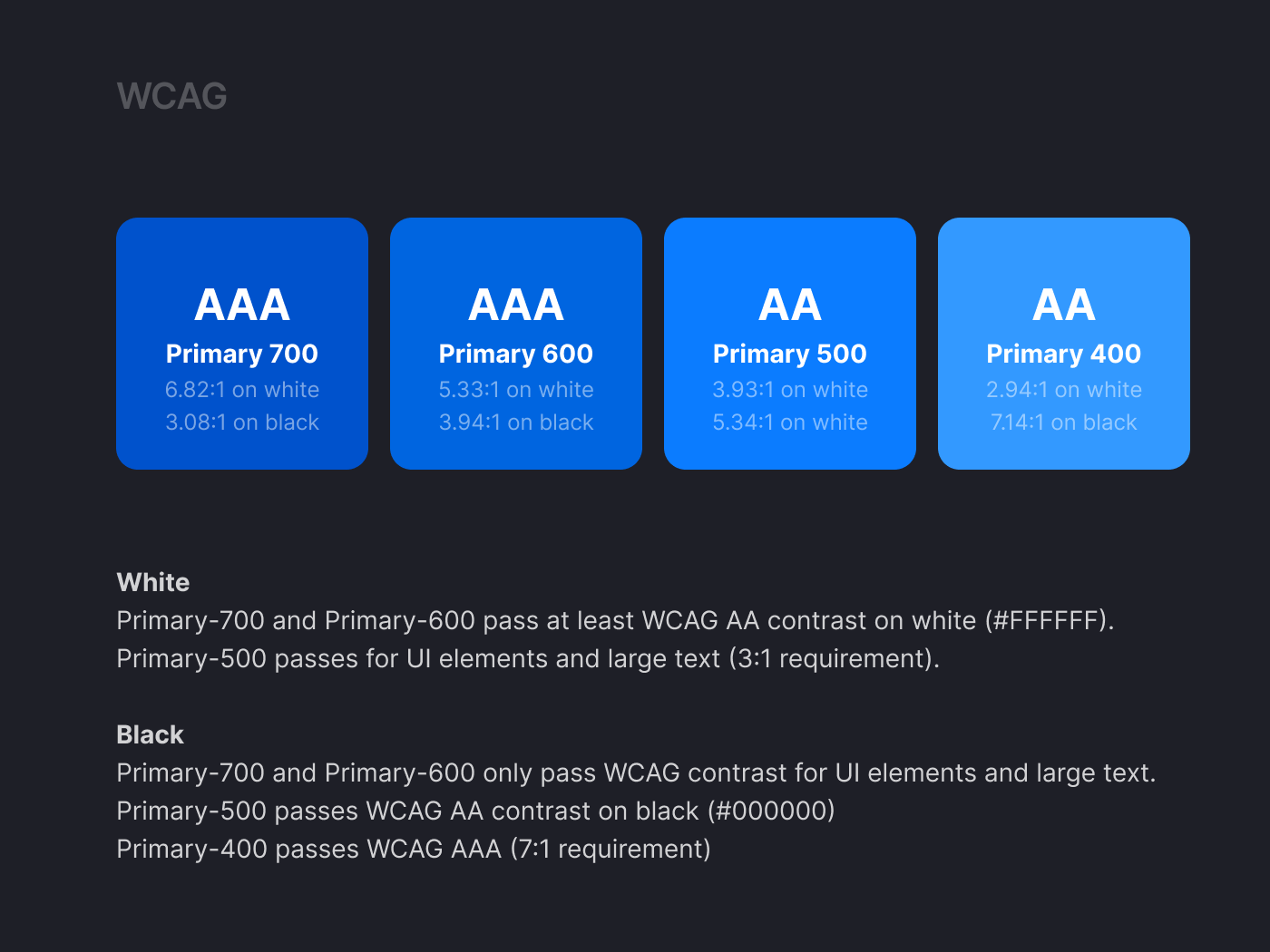 WCAG

AAA
Primary 700
6.82:1 on white
3.08:1 on black

AAA
Primary 600
5.33:1 on white
3.94:1 on black

AA
Primary 500
3.93:1 on white
5.34:1 on white

AA
Primary 400
2.94:1 on white
7.14:1 on black

White
Primary-700 and Primary-600 pass at least WCAG AA contrast on white (#FFFFFF).
Primary-500 passes for UI elements and large text (3:1 requirement).

Black
Primary-700 and Primary-600 only pass WCAG contrast for UI elements and large text.
Primary-500 passes WCAG AA contrast on black (#000000)
Primary-400 passes WCAG AAA (7:1 requirement)